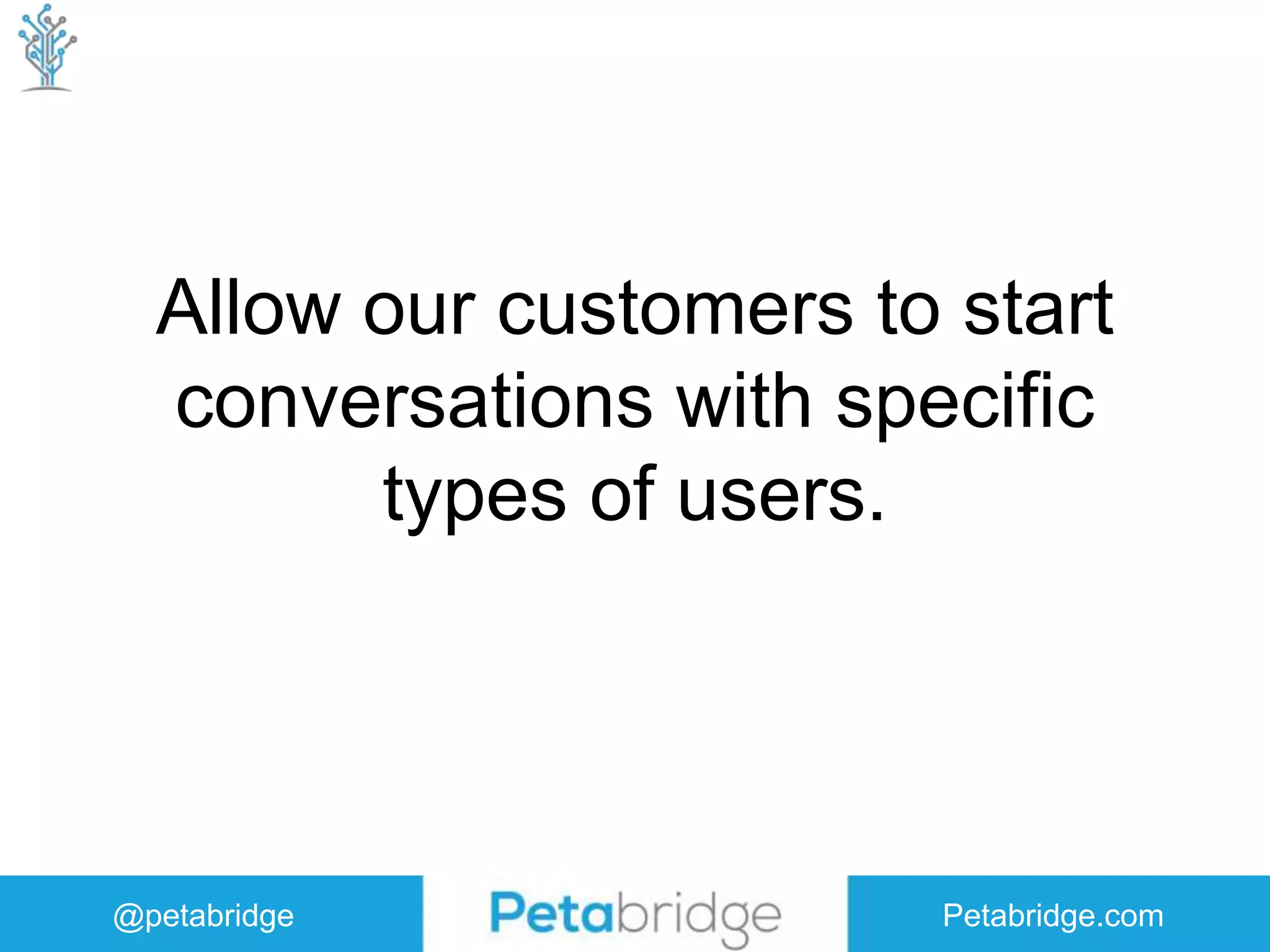 Allow our customers to start conversations with specific types of users.

@petabridge

Petabridge

Petabridge.com